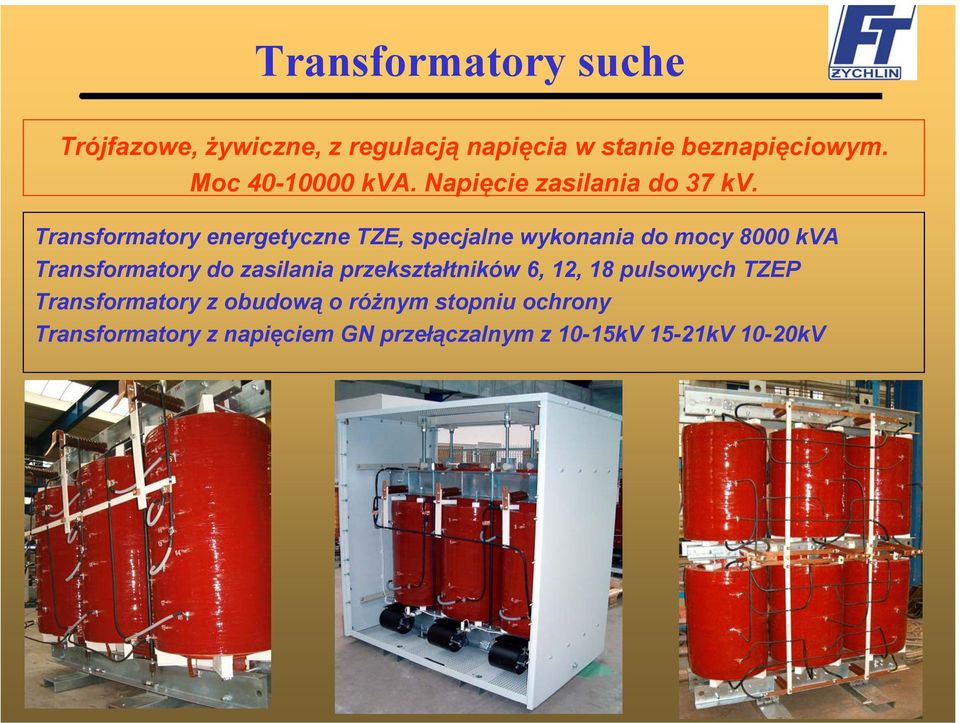 Transformatory suche

FT
ŻYCHLIN

Trójfazowe, żywiczne, z regulacją napięcia w stanie beznapięciowym. Moc 40-10000 kVA. Napięcie zasilania do 37 kV.

Transformatory energetyczne TZE, specjalne wykonania do mocy 8000 kVA
Transformatory do zasilania przekształtników 6, 12, 18 pulsowych TZEP
Transformatory z obudową o różnym stopniu ochrony
Transformatory z napięciem GN przełączalnym z 10-15kV 15-21kV 10-20kV